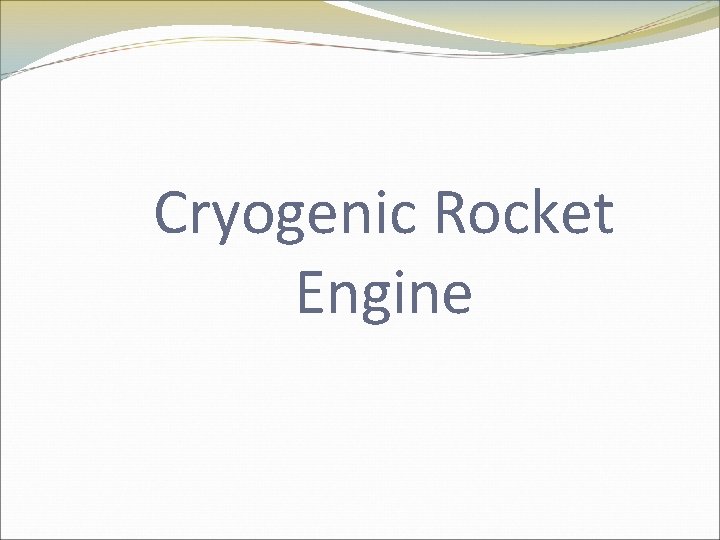 Cryogenic Rocket Engine